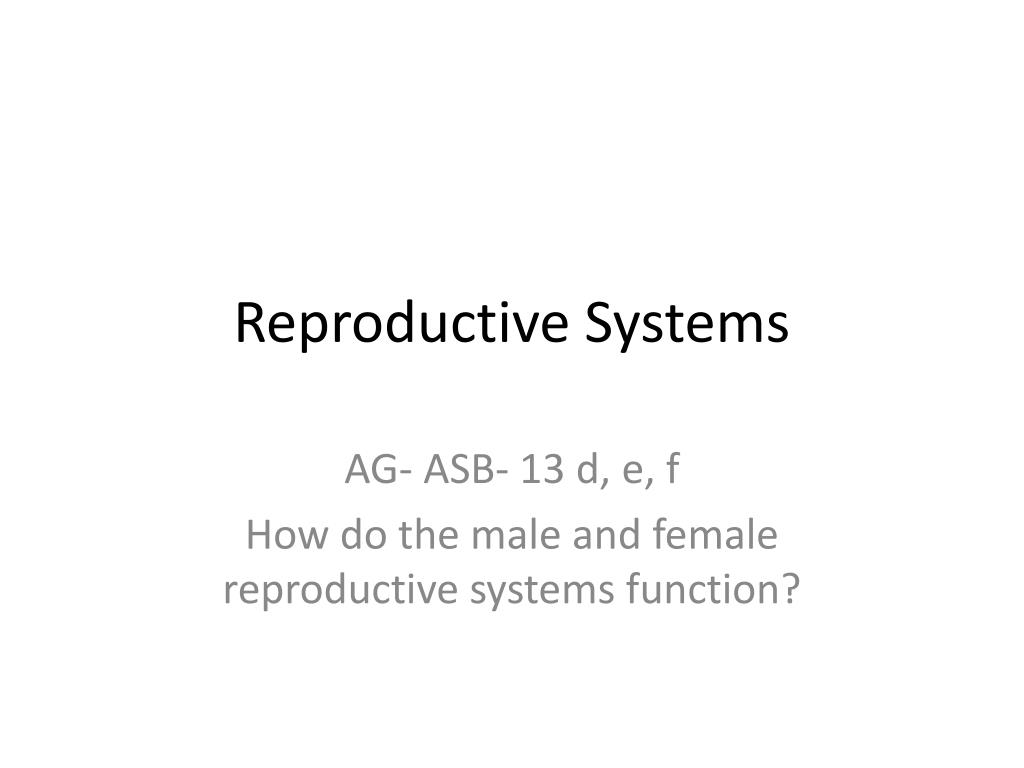 Reproductive Systems

AG- ASB- 13 d, e, f

How do the male and female reproductive systems function?